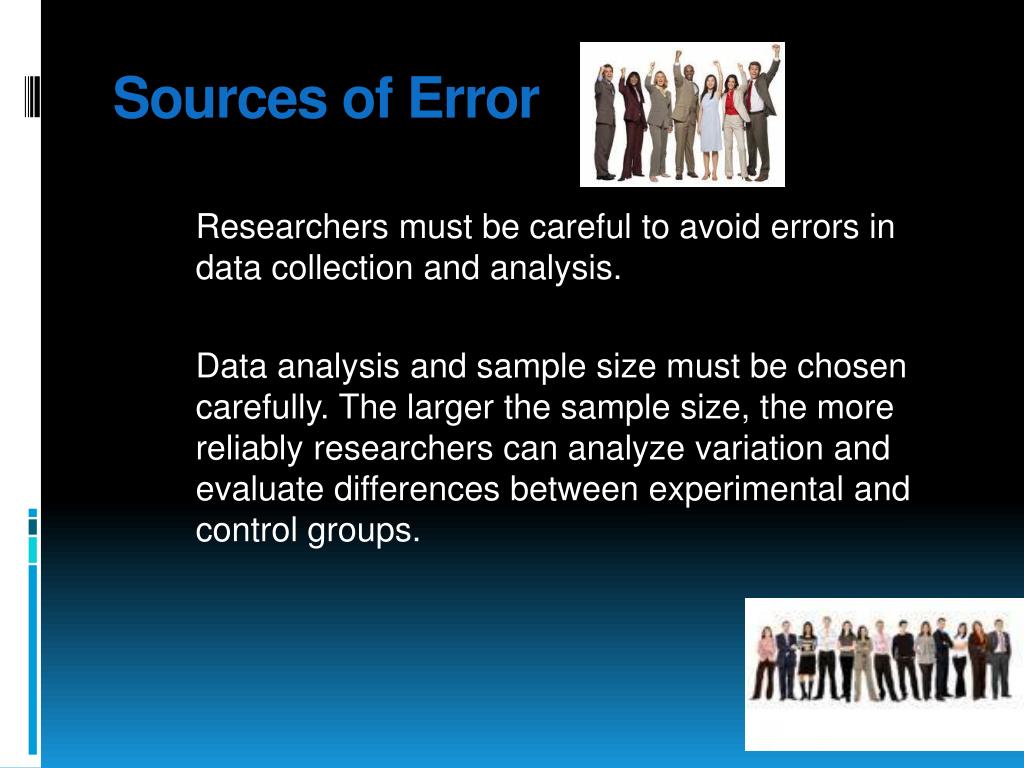 Sources of Error

Researchers must be careful to avoid errors in data collection and analysis.

Data analysis and sample size must be chosen carefully. The larger the sample size, the more reliably researchers can analyze variation and evaluate differences between experimental and control groups.